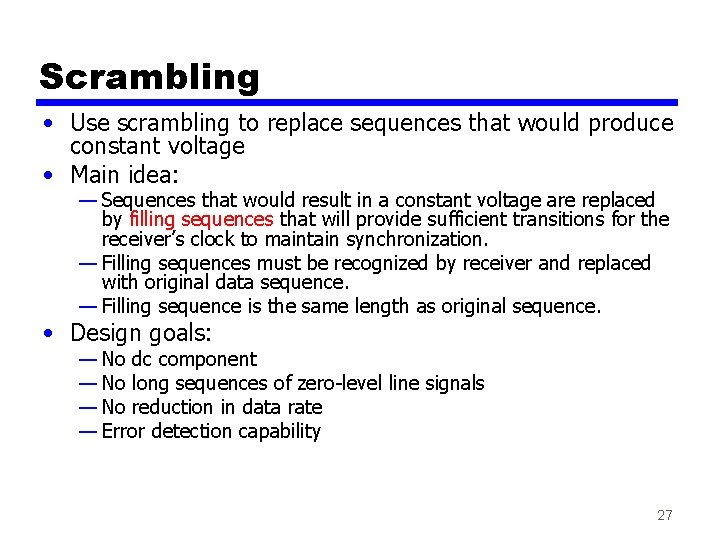 Scrambling

• Use scrambling to replace sequences that would produce constant voltage
• Main idea:
— Sequences that would result in a constant voltage are replaced by filling sequences that will provide sufficient transitions for the receiver's clock to maintain synchronization.
— Filling sequences must be recognized by receiver and replaced with original data sequence.
— Filling sequence is the same length as original sequence.
• Design goals:
— No dc component
— No long sequences of zero-level line signals
— No reduction in data rate
— Error detection capability

27